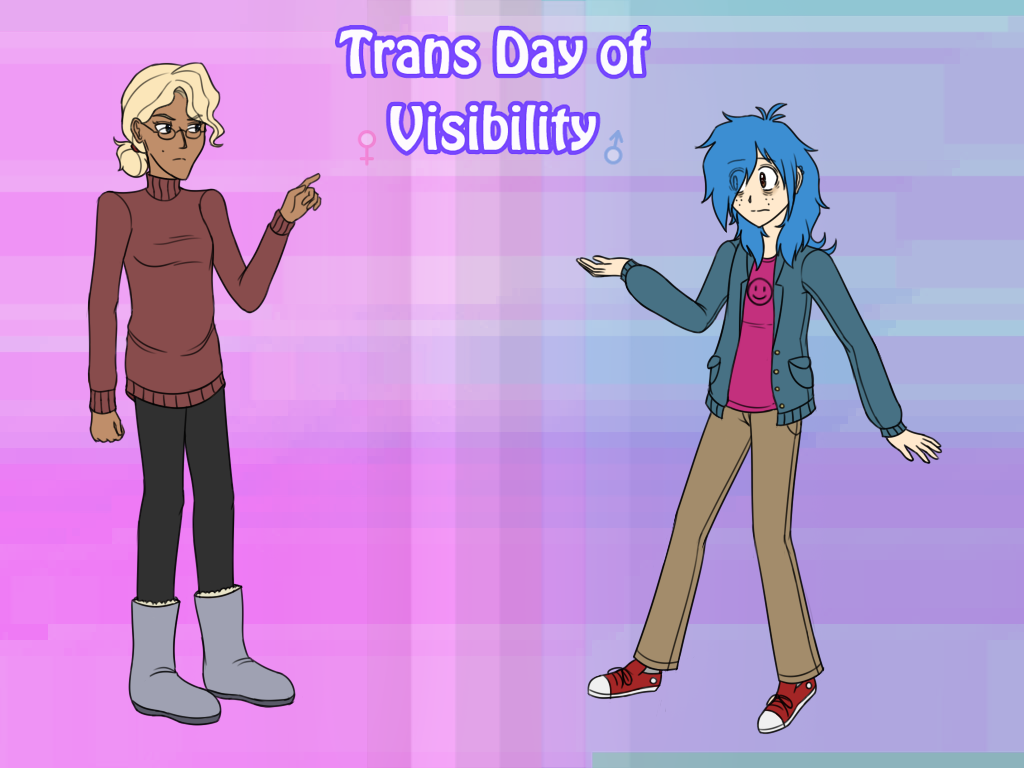 Trans Day of Visibility
♀ ♂